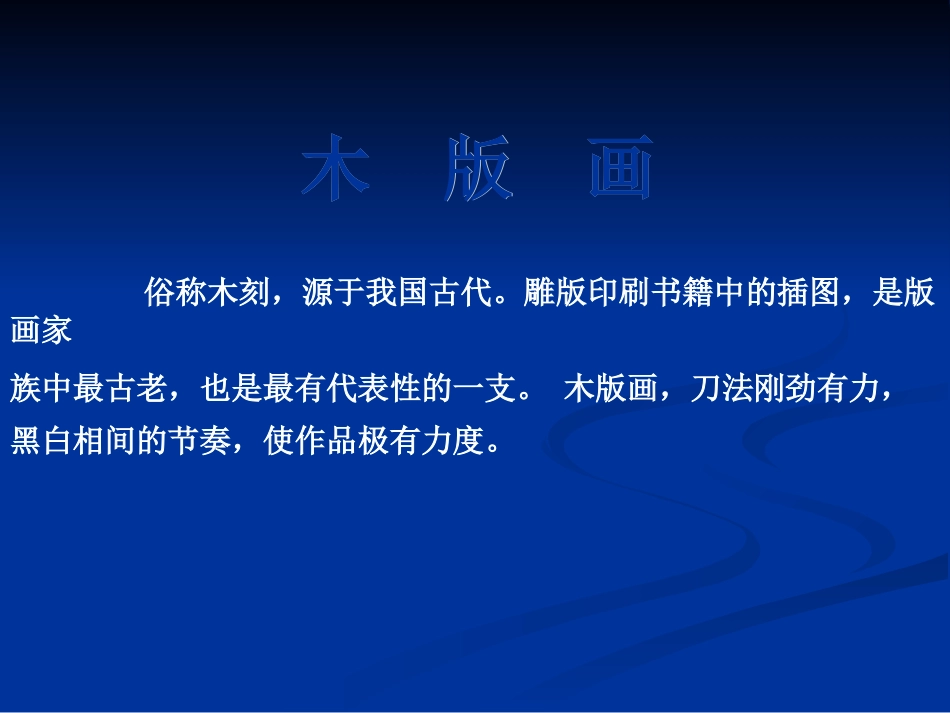 木 版 画

俗称木刻，源于我国古代。雕版印刷书籍中的插图，是版画家族中最古老，也是最有代表性的一支。 木版画，刀法刚劲有力，黑白相间的节奏，使作品极有力度。